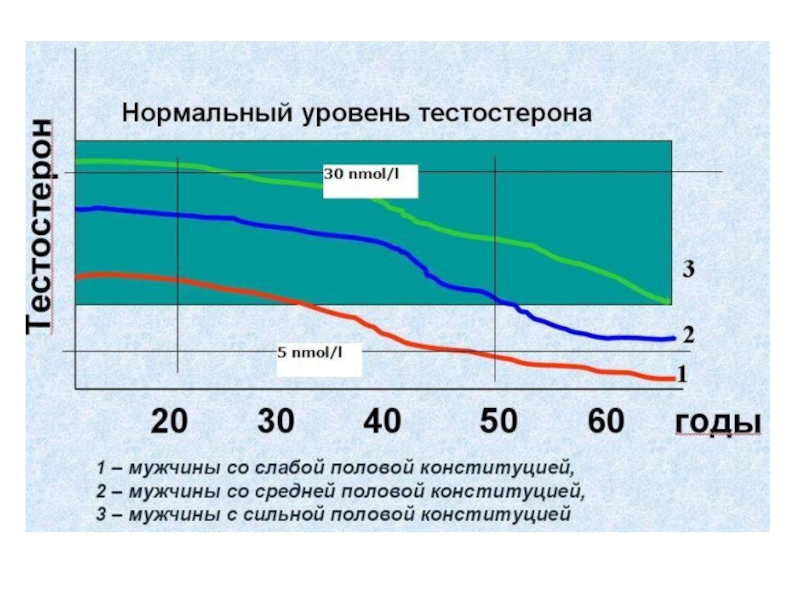 Нормальный уровень тестостерона

Тестостерон

30 nmol/l

5 nmol/l

3

2

1

20 30 40 50 60 годы

1 – мужчины со слабой половой конституцией,
2 – мужчины со средней половой конституцией,
3 – мужчины с сильной половой конституцией